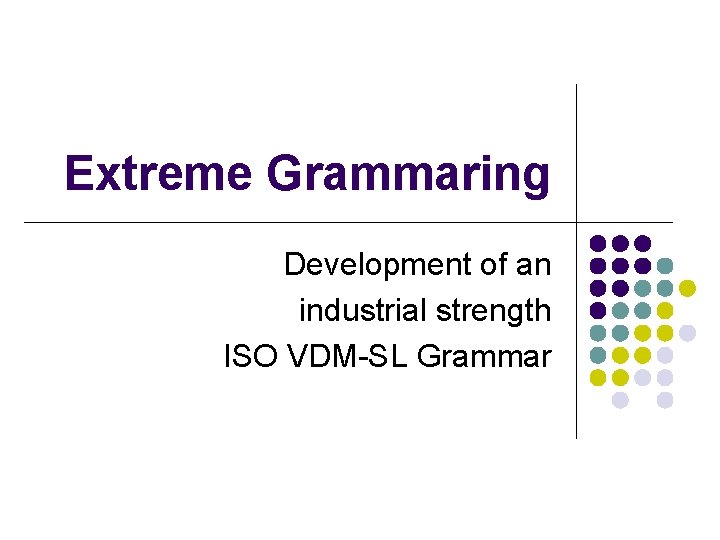 Extreme Grammaring

Development of an industrial strength ISO VDM-SL Grammar